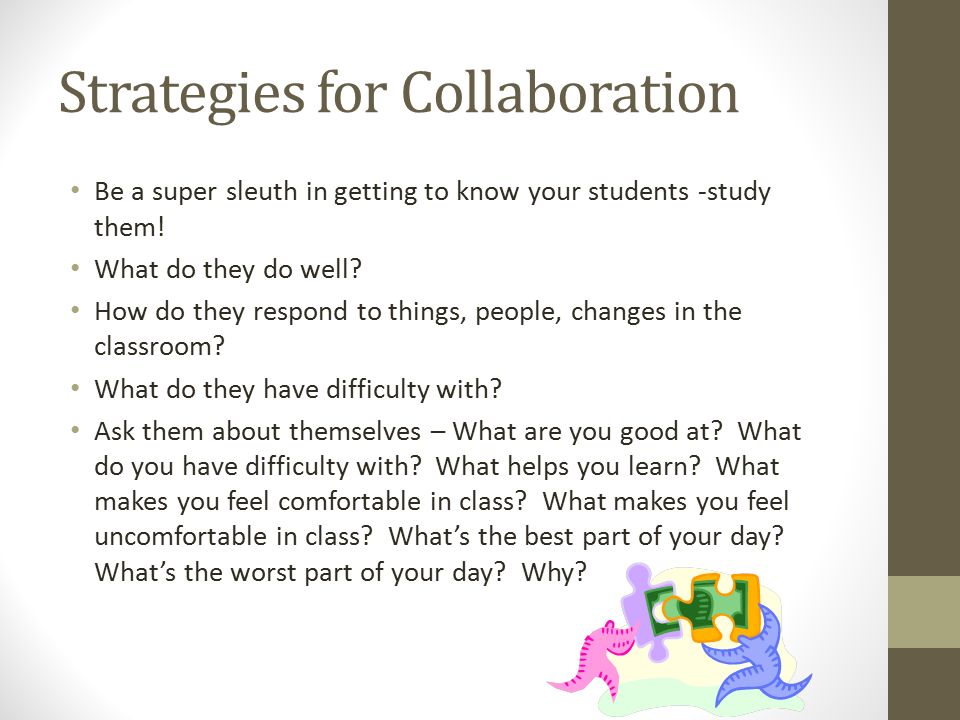 Strategies for Collaboration

• Be a super sleuth in getting to know your students -study them!
• What do they do well?
• How do they respond to things, people, changes in the classroom?
• What do they have difficulty with?
• Ask them about themselves – What are you good at? What do you have difficulty with? What helps you learn? What makes you feel comfortable in class? What makes you feel uncomfortable in class? What's the best part of your day? What's the worst part of your day? Why?